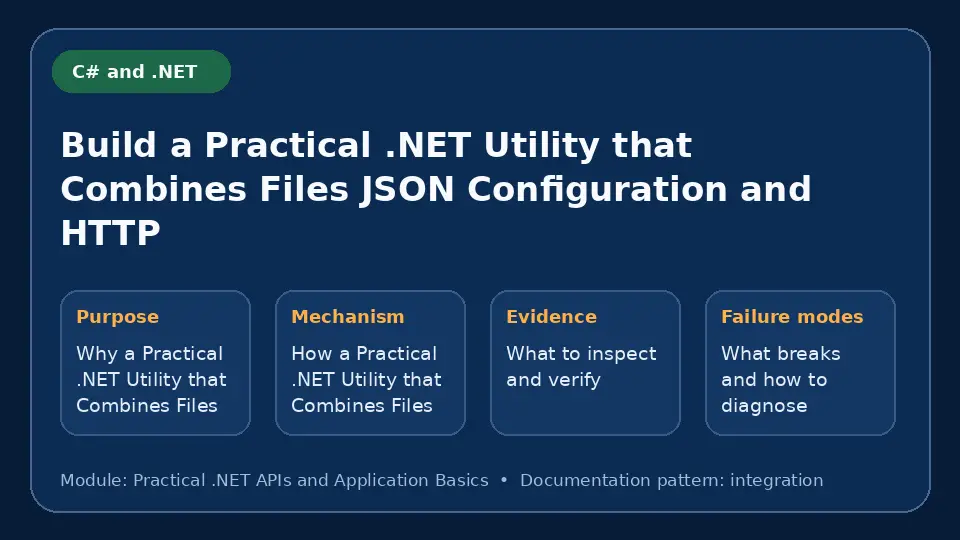 C# and .NET

Build a Practical .NET Utility that Combines Files JSON Configuration and HTTP

Purpose

Why a Practical .NET Utility that Combines Files

Mechanism

How a Practical .NET Utility that Combines Files

Evidence

What to inspect and verify

Failure modes

What breaks and how to diagnose

Module: Practical .NET APIs and Application Basics • Documentation pattern: integration